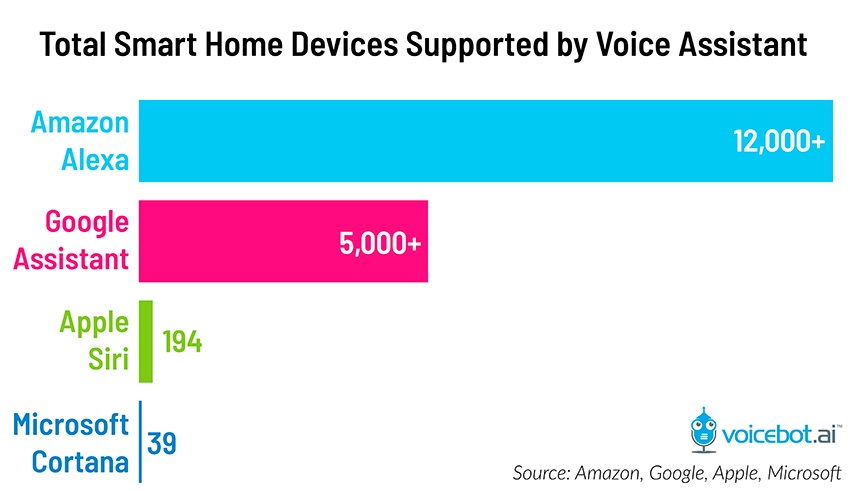 Total Smart Home Devices Supported by Voice Assistant

Amazon Alexa 12,000+

Google Assistant 5,000+

Apple Siri 194

Microsoft Cortana 39

voicebot.ai™

Source: Amazon, Google, Apple, Microsoft